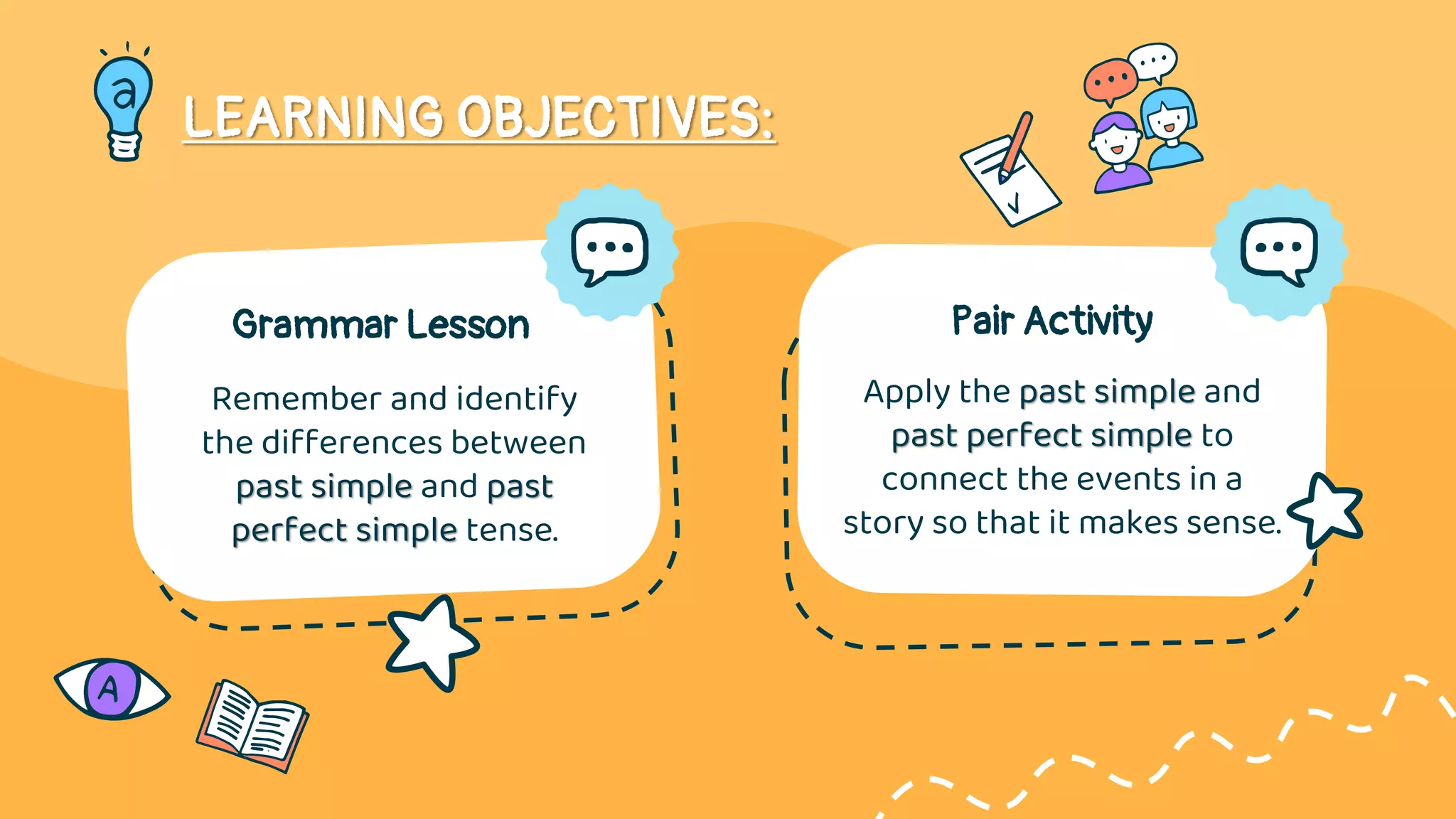 LEARNING OBJECTIVES:

Grammar Lesson

Remember and identify the differences between past simple and past perfect simple tense.

Pair Activity

Apply the past simple and past perfect simple to connect the events in a story so that it makes sense.